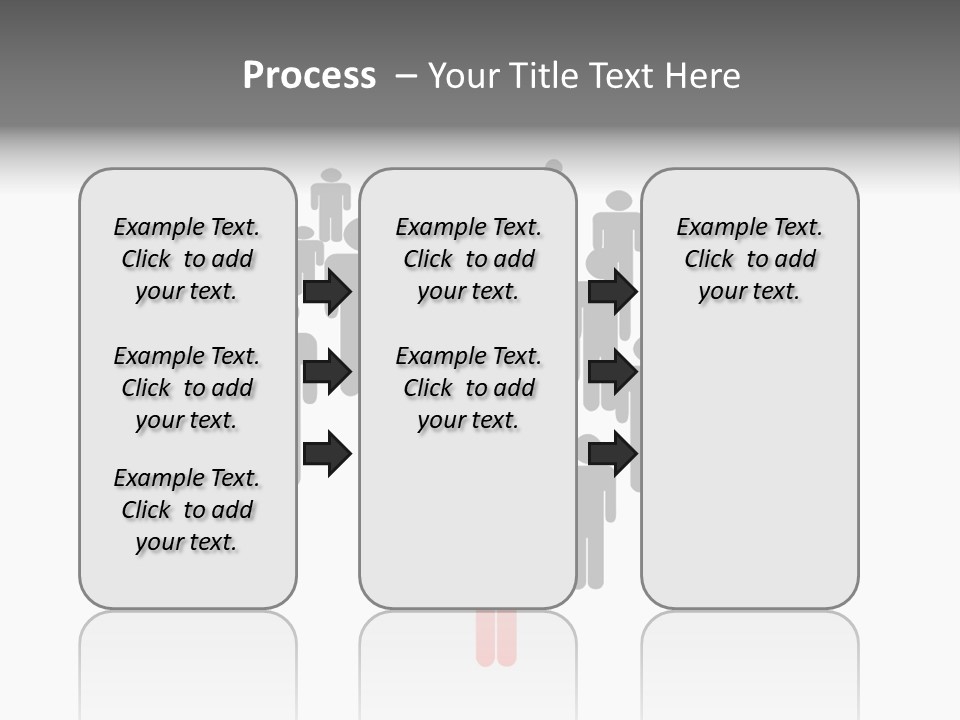 Process – Your Title Text Here

Example Text. Click to add your text.

Example Text. Click to add your text.

Example Text. Click to add your text.

Example Text. Click to add your text.

Example Text. Click to add your text.

Example Text. Click to add your text.